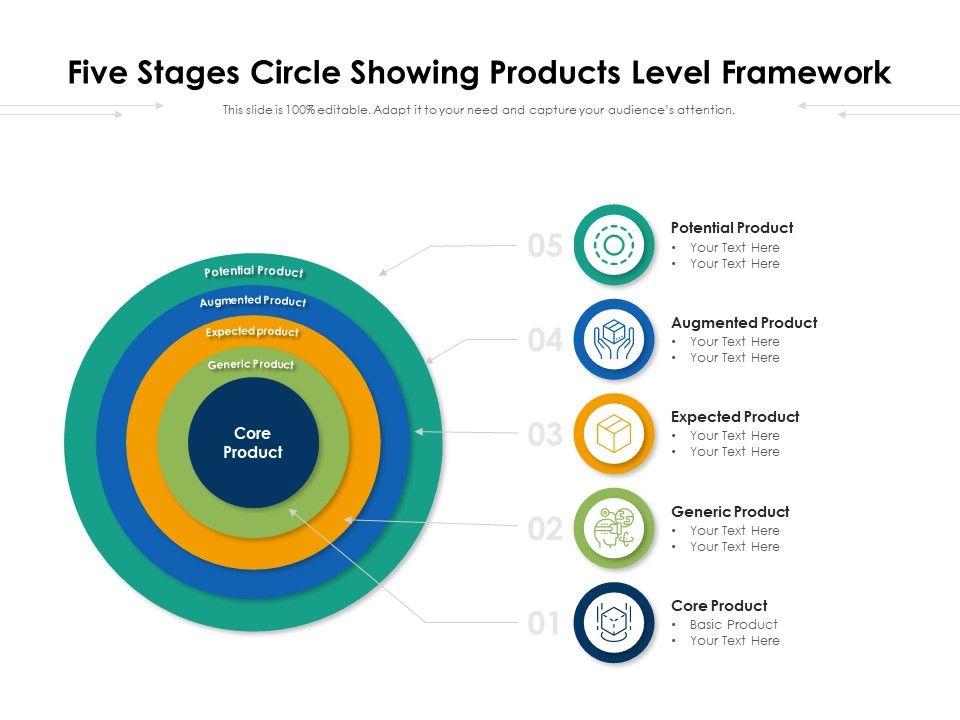 Five Stages Circle Showing Products Level Framework

This slide is 100% editable. Adapt it to your need and capture your audience's attention.

Potential Product
Augmented Product
Expected product
Generic Product
Core Product

05
Potential Product
• Your Text Here
• Your Text Here

04
Augmented Product
• Your Text Here
• Your Text Here

03
Expected Product
• Your Text Here
• Your Text Here

02
Generic Product
• Your Text Here
• Your Text Here

01
Core Product
• Basic Product
• Your Text Here